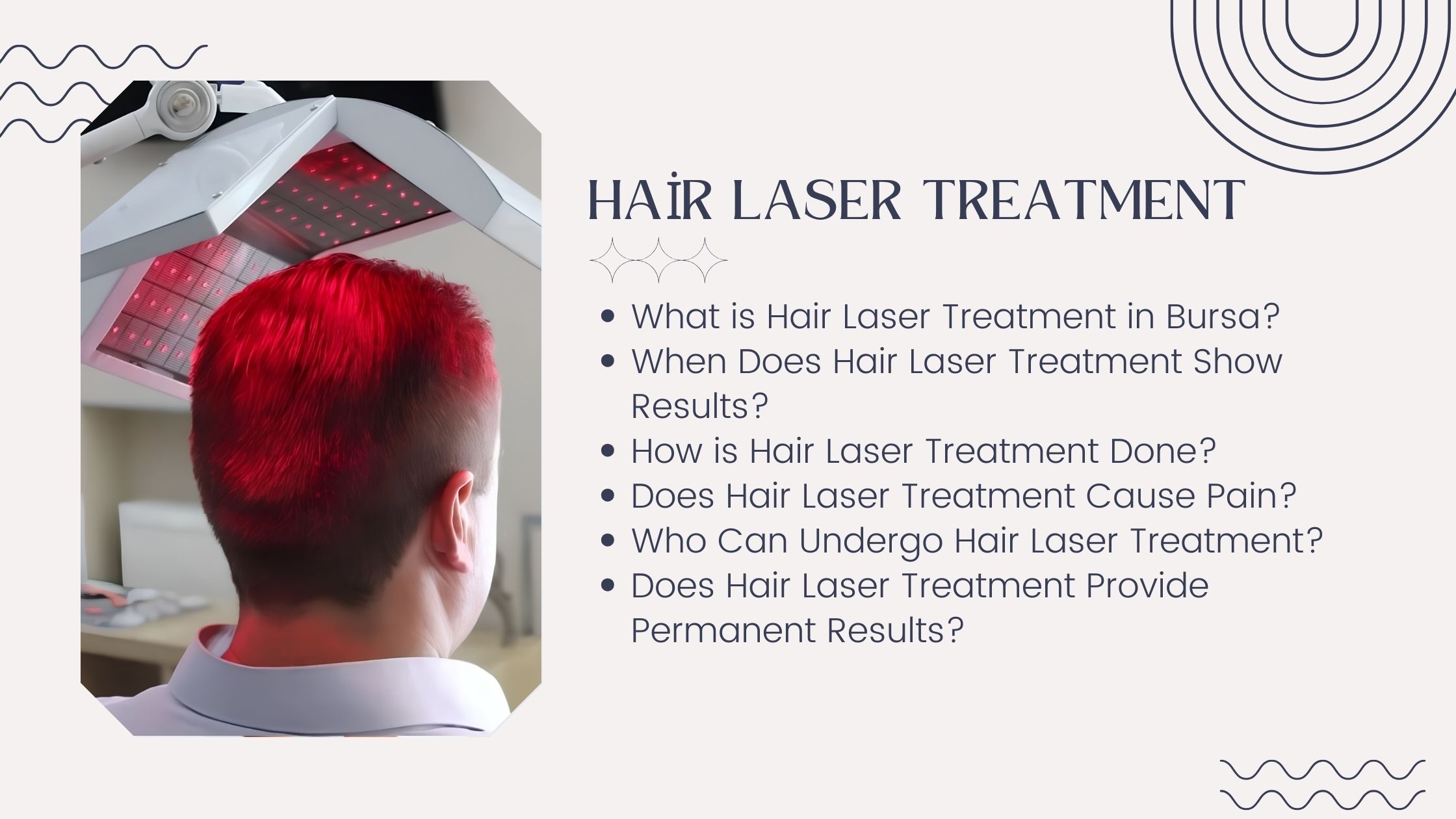 HAİR LASER TREATMENT

- What is Hair Laser Treatment in Bursa?
- When Does Hair Laser Treatment Show Results?
- How is Hair Laser Treatment Done?
- Does Hair Laser Treatment Cause Pain?
- Who Can Undergo Hair Laser Treatment?
- Does Hair Laser Treatment Provide Permanent Results?